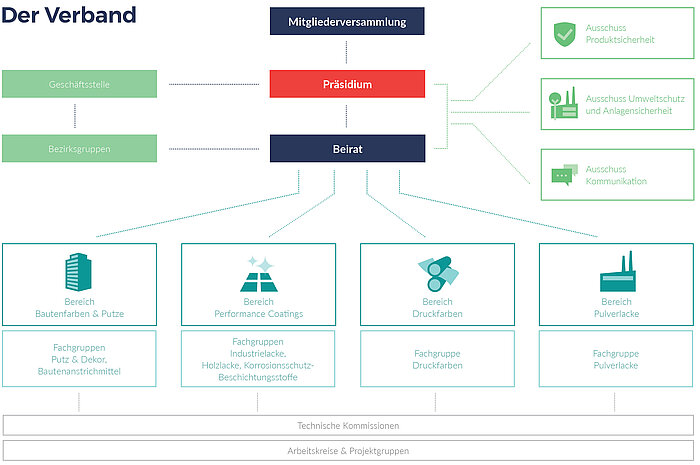 Der Verband

Mitgliederversammlung

Geschäftsstelle

Präsidium

Bezirksgruppen

Beirat

Ausschuss Produktsicherheit

Ausschuss Umweltschutz und Anlagensicherheit

Ausschuss Kommunikation

Bereich Bautenfarben & Putze

Fachgruppen Putz & Dekor, Bautenanstrichmittel

Bereich Performance Coatings

Fachgruppen Industrielacke, Holzlacke, Korrosionsschutz-Beschichtungsstoffe

Bereich Druckfarben

Fachgruppe Druckfarben

Bereich Pulverlacke

Fachgruppe Pulverlacke

Technische Kommissionen

Arbeitskreise & Projektgruppen